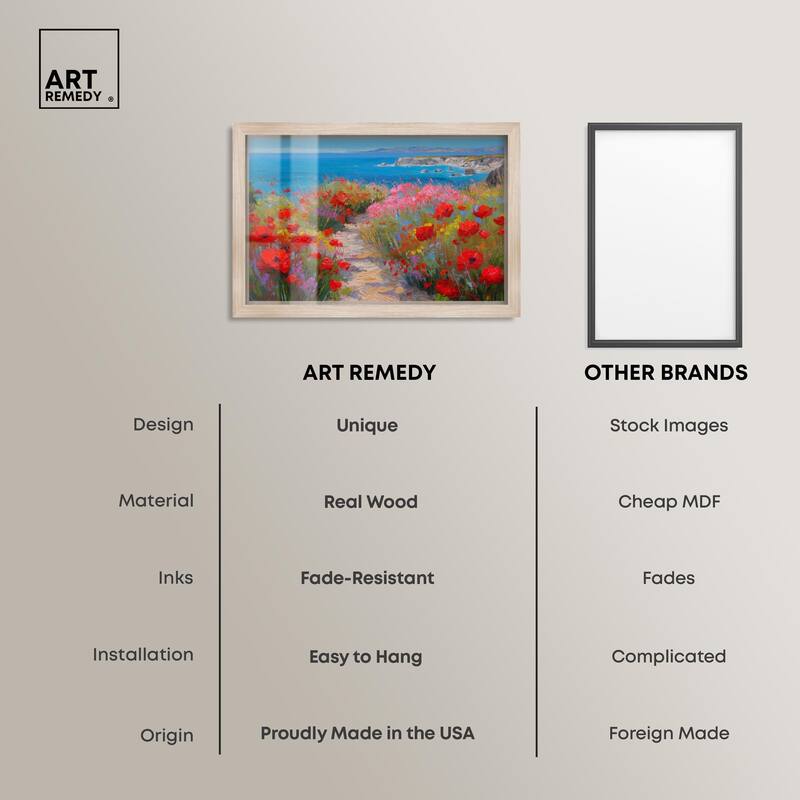 ART REMEDY ®

| | ART REMEDY | OTHER BRANDS |
|---|---|---|
| Design | Unique | Stock Images |
| Material | Real Wood | Cheap MDF |
| Inks | Fade-Resistant | Fades |
| Installation | Easy to Hang | Complicated |
| Origin | Proudly Made in the USA | Foreign Made |